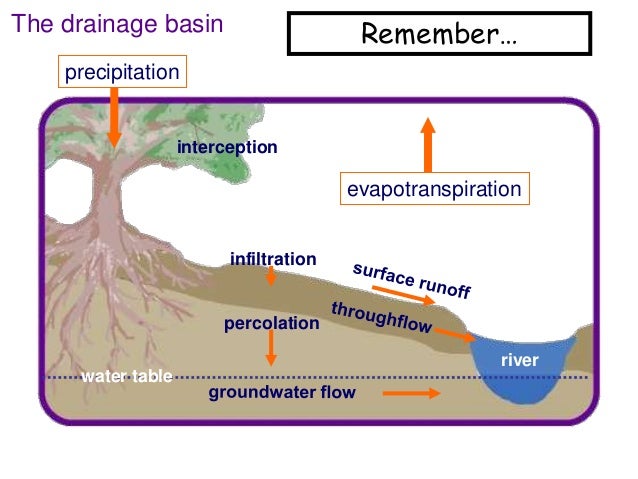 The drainage basin

Remember…

precipitation

interception

evapotranspiration

infiltration

surface runoff

throughflow

percolation

river

water table

groundwater flow